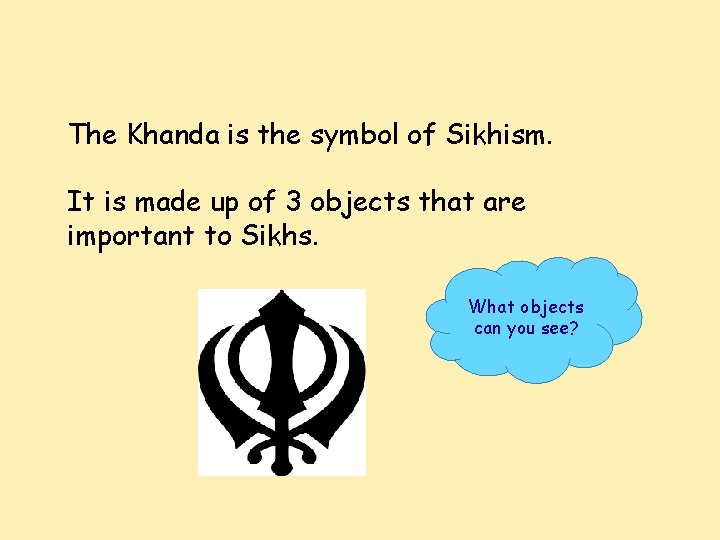 The Khanda is the symbol of Sikhism.

It is made up of 3 objects that are important to Sikhs.

What objects can you see?